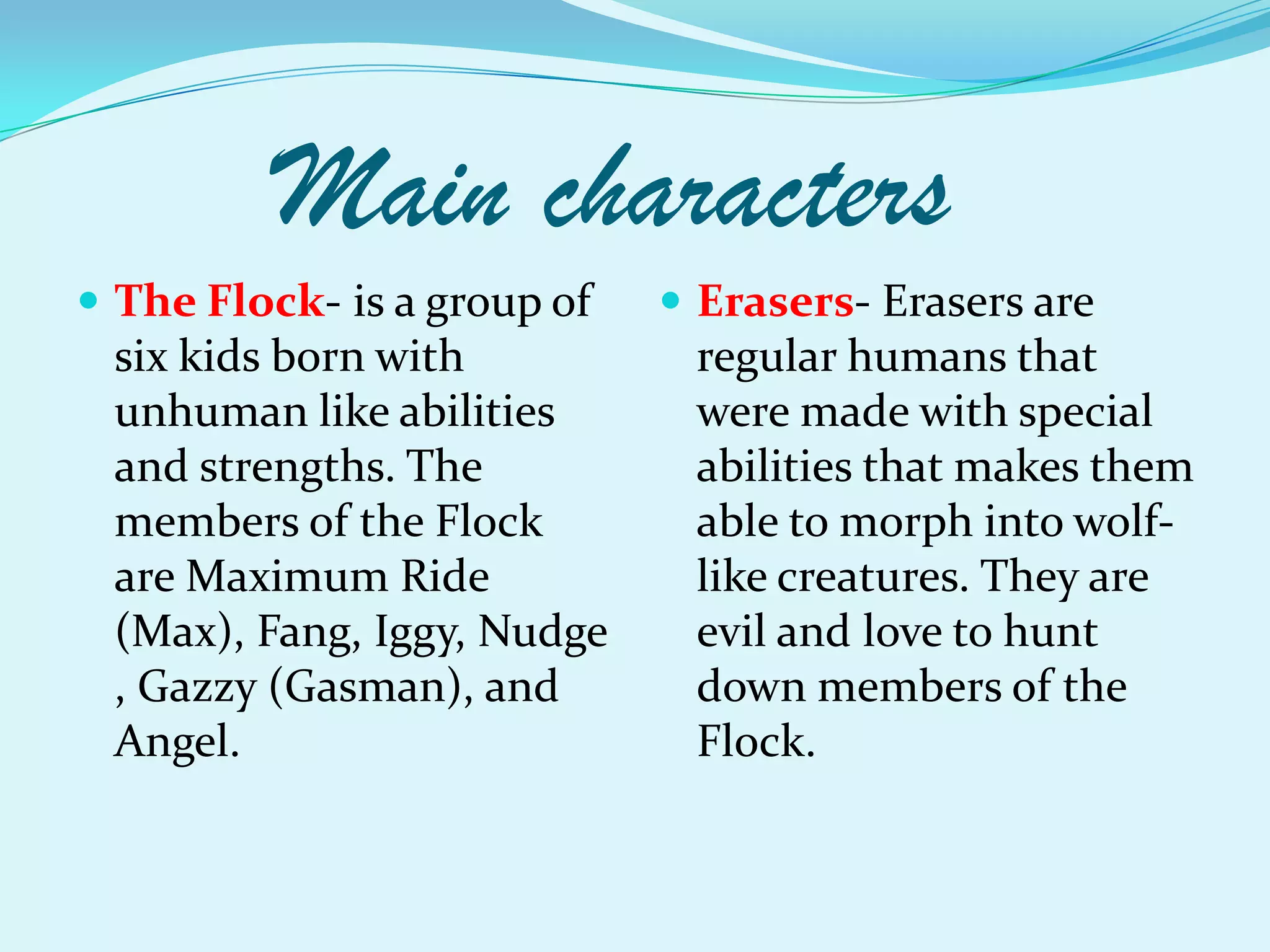 Main characters

The Flock- is a group of six kids born with unhuman like abilities and strengths. The members of the Flock are Maximum Ride (Max), Fang, Iggy, Nudge , Gazzy (Gasman), and Angel.

Erasers- Erasers are regular humans that were made with special abilities that makes them able to morph into wolf-like creatures. They are evil and love to hunt down members of the Flock.